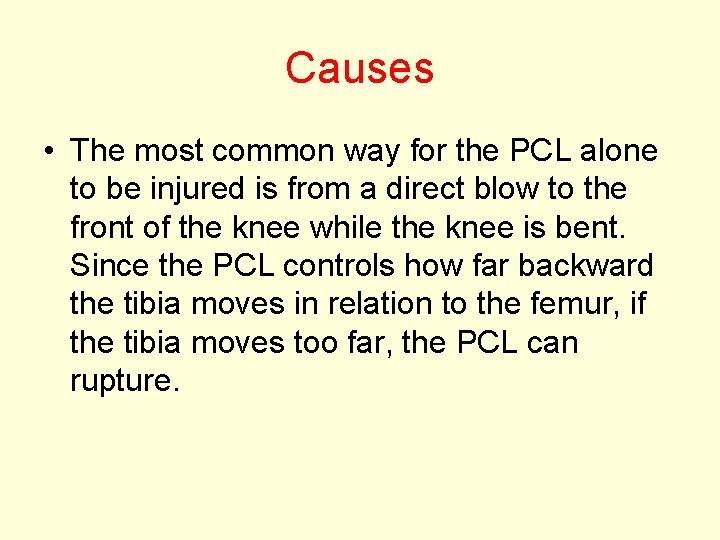 Causes

• The most common way for the PCL alone to be injured is from a direct blow to the front of the knee while the knee is bent. Since the PCL controls how far backward the tibia moves in relation to the femur, if the tibia moves too far, the PCL can rupture.